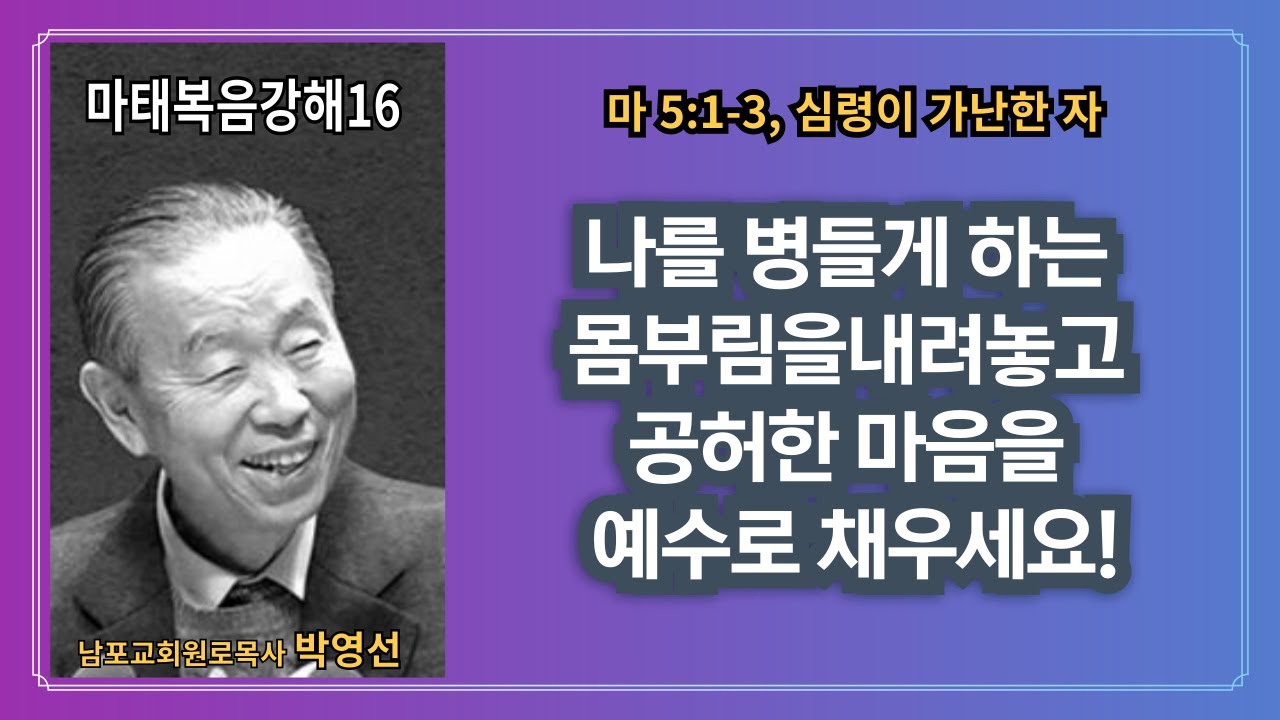 마태복음강해16

남포교회원로목사 박영선

마 5:1-3, 심령이 가난한 자

나를 병들게 하는 몸부림을내려놓고 공허한 마음을 예수로 채우세요!